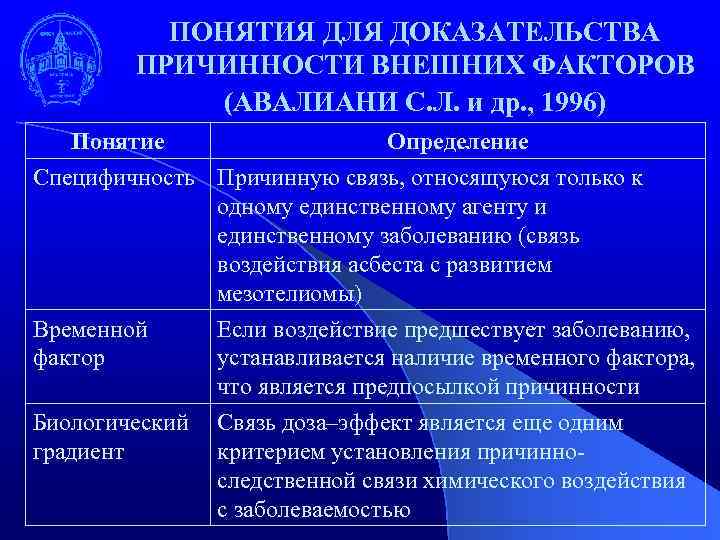 ПОНЯТИЯ ДЛЯ ДОКАЗАТЕЛЬСТВА ПРИЧИННОСТИ ВНЕШНИХ ФАКТОРОВ (АВАЛИАНИ С.Л. и др., 1996)

| Понятие | Определение |
|---|---|
| Специфичность | Причинную связь, относящуюся только к одному единственному агенту и единственному заболеванию (связь воздействия асбеста с развитием мезотелиомы) |
| Временной фактор | Если воздействие предшествует заболеванию, устанавливается наличие временного фактора, что является предпосылкой причинности |
| Биологический градиент | Связь доза–эффект является еще одним критерием установления причинно-следственной связи химического воздействия с заболеваемостью |